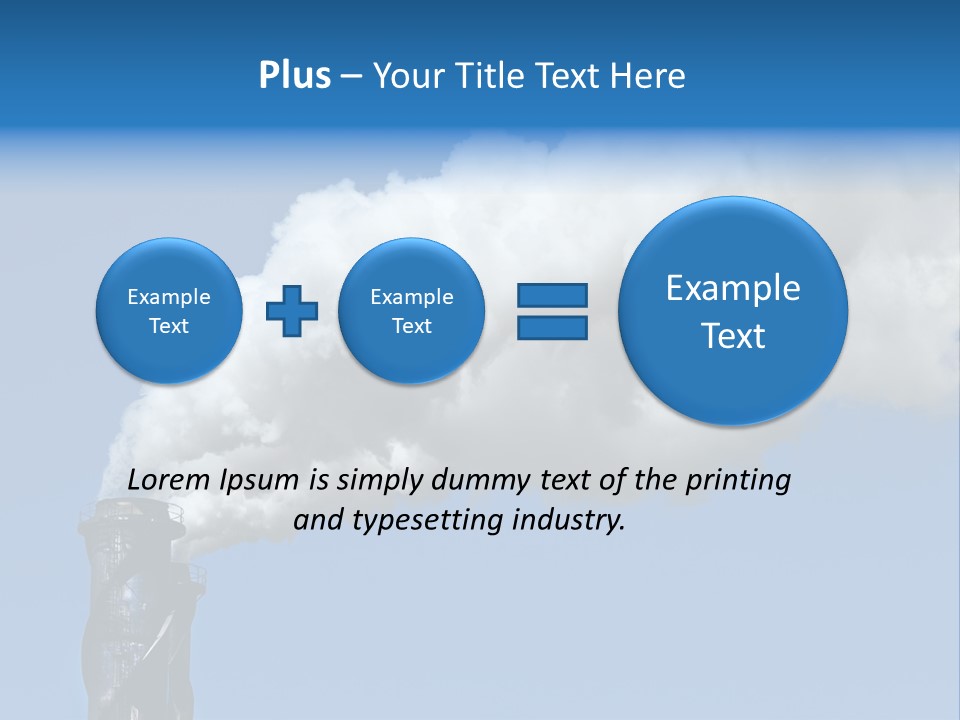 Plus – Your Title Text Here

Example Text

Example Text

Example Text

Lorem Ipsum is simply dummy text of the printing and typesetting industry.